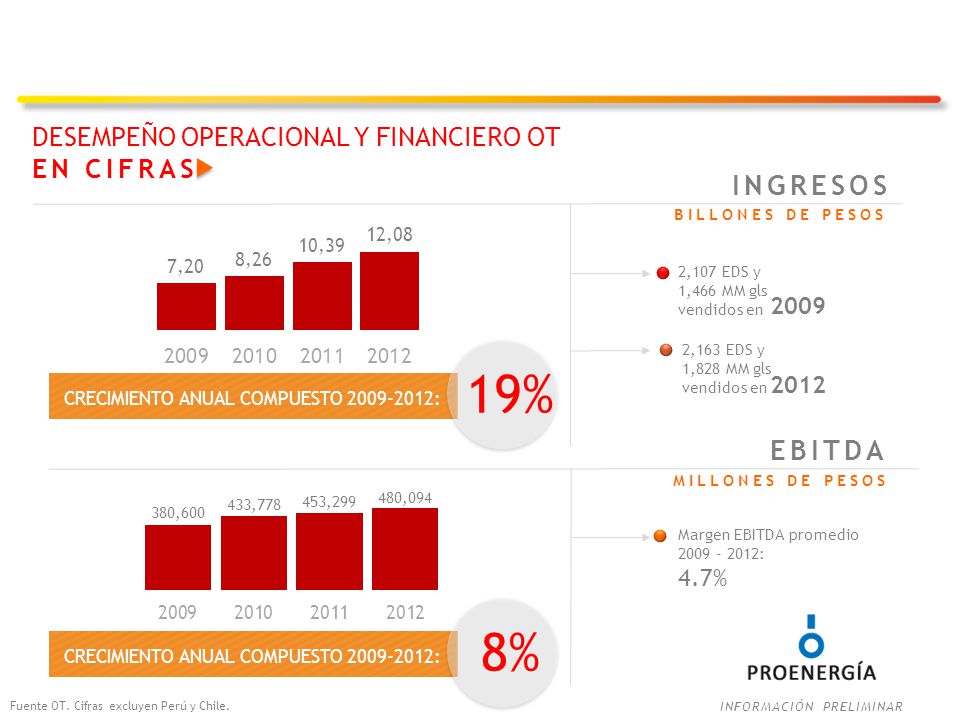 DESEMPEÑO OPERACIONAL Y FINANCIERO OT
EN CIFRAS

INGRESOS
BILLONES DE PESOS

7,20
8,26
10,39
12,08

2009 2010 2011 2012

CRECIMIENTO ANUAL COMPUESTO 2009-2012: 19%

2,107 EDS y 1,466 MM gls vendidos en 2009

2,163 EDS y 1,828 MM gls vendidos en 2012

EBITDA
MILLONES DE PESOS

380,600
433,778
453,299
480,094

2009 2010 2011 2012

CRECIMIENTO ANUAL COMPUESTO 2009-2012: 8%

Margen EBITDA promedio 2009 - 2012: 4.7%

PROENERGÍA

Fuente OT. Cifras excluyen Perú y Chile.

INFORMACIÓN PRELIMINAR